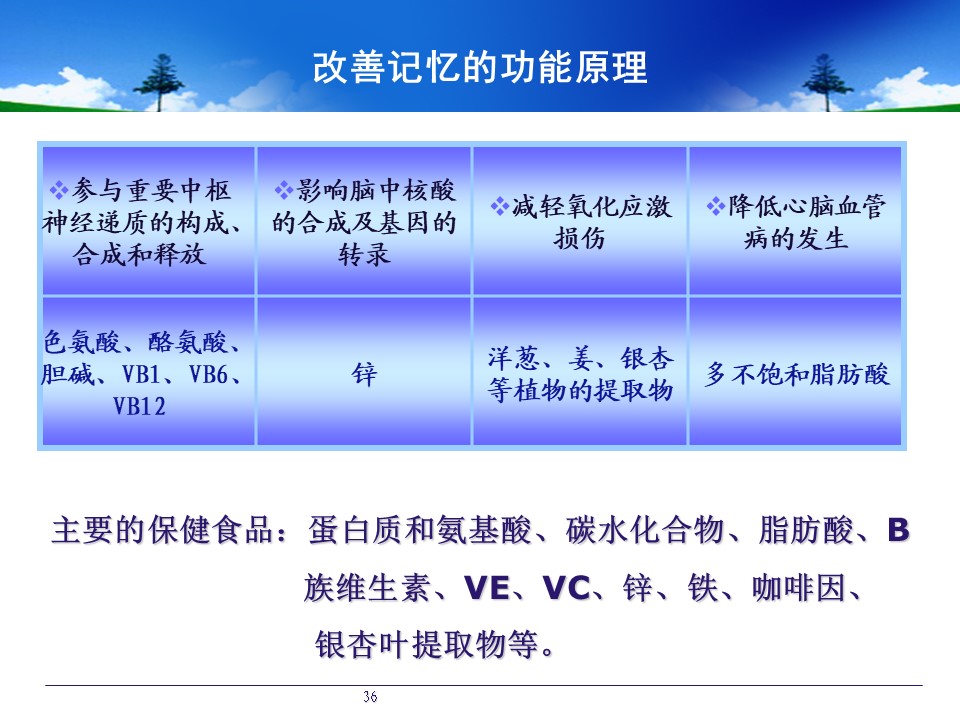 改善记忆的功能原理

| ❖参与重要中枢神经递质的构成、合成和释放 | ❖影响脑中核酸的合成及基因的转录 | ❖减轻氧化应激损伤 | ❖降低心脑血管病的发生 |
|---|---|---|---|
| 色氨酸、酪氨酸、胆碱、VB1、VB6、VB12 | 锌 | 洋葱、姜、银杏等植物的提取物 | 多不饱和脂肪酸 |

主要的保健食品：蛋白质和氨基酸、碳水化合物、脂肪酸、B族维生素、VE、VC、锌、铁、咖啡因、银杏叶提取物等。

36